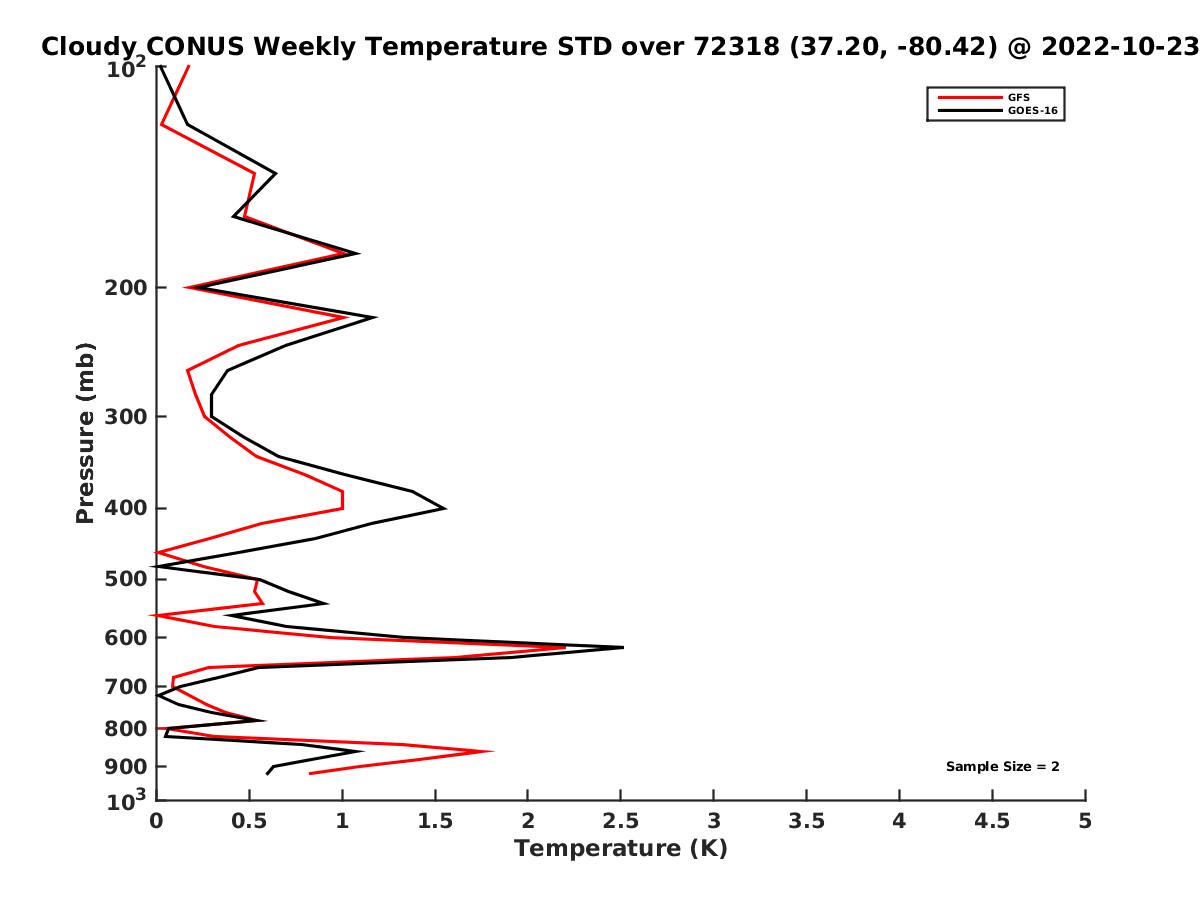 Cloudy CONUS Weekly Temperature STD over 72318 (37.20, -80.42) @ 2022-10-23

GFS
GOES-16

Pressure (mb)

$10^2$
200
300
400
500
600
700
800
900
$10^3$

Sample Size = 2

0
0.5
1
1.5
2
2.5
3
3.5
4
4.5
5
Temperature (K)